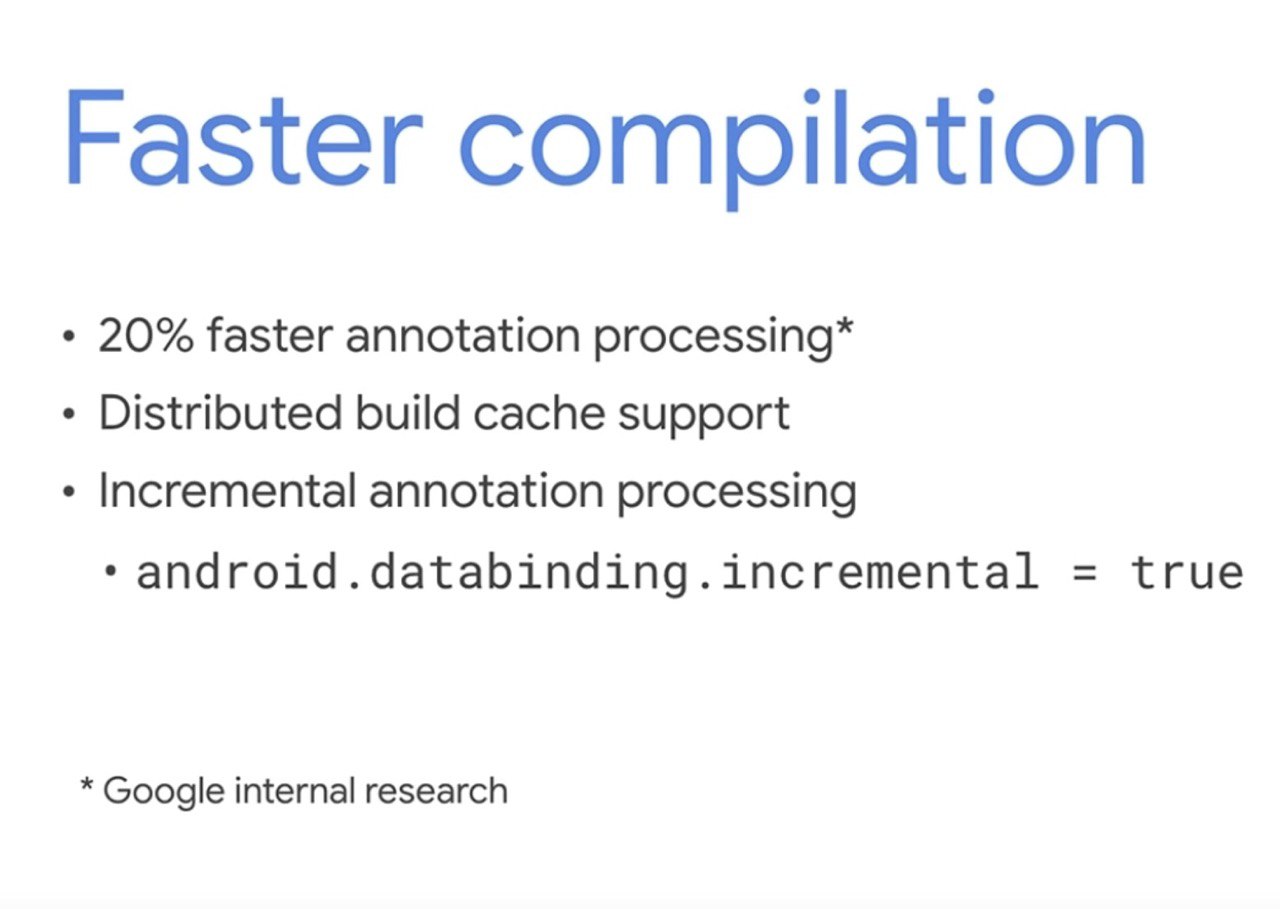 Faster compilation

• 20% faster annotation processing*
• Distributed build cache support
• Incremental annotation processing
  • android.databinding.incremental = true

* Google internal research